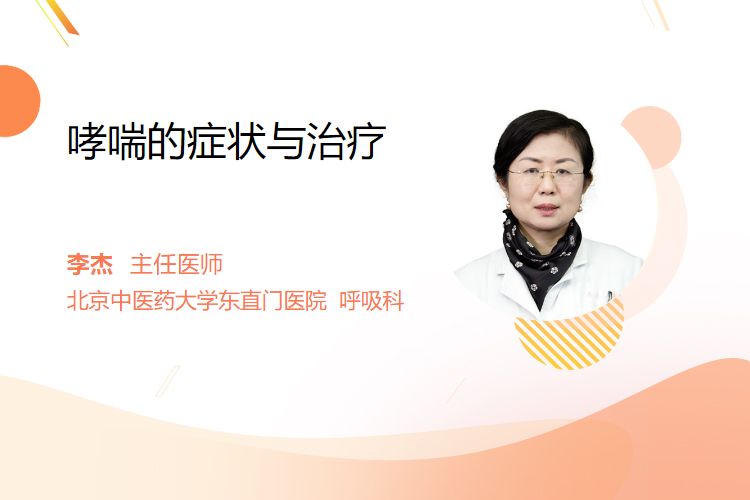 哮喘的症状与治疗

李杰 主任医师
北京中医药大学东直门医院 呼吸科